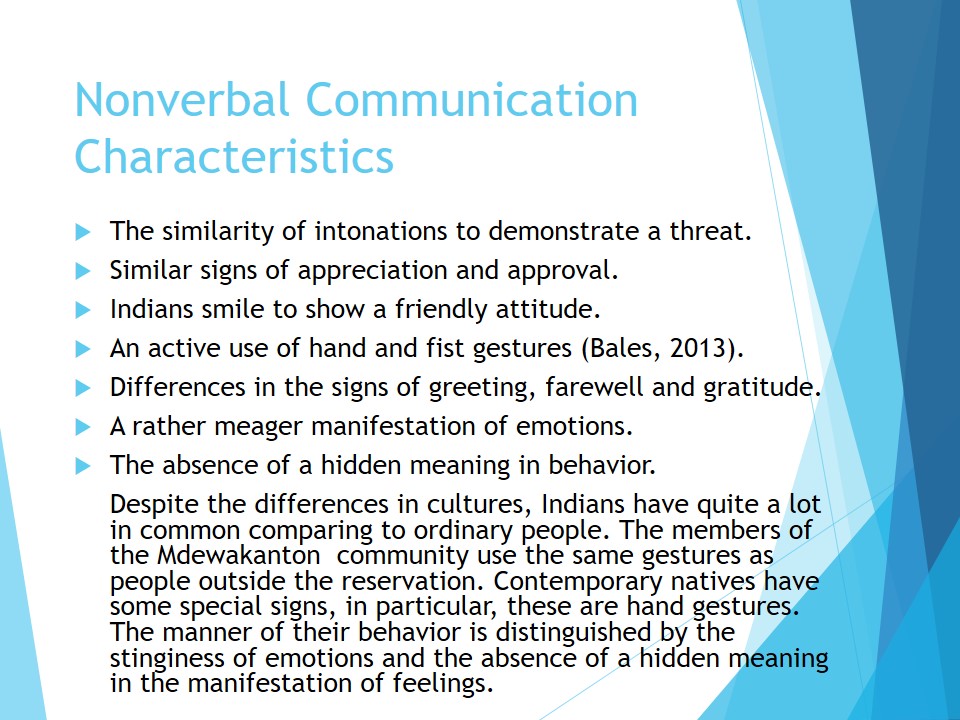 Nonverbal Communication Characteristics

The similarity of intonations to demonstrate a threat.

Similar signs of appreciation and approval.

Indians smile to show a friendly attitude.

An active use of hand and fist gestures (Bales, 2013).

Differences in the signs of greeting, farewell and gratitude.

A rather meager manifestation of emotions.

The absence of a hidden meaning in behavior.

Despite the differences in cultures, Indians have quite a lot in common comparing to ordinary people. The members of the Mdewakanton community use the same gestures as people outside the reservation. Contemporary natives have some special signs, in particular, these are hand gestures. The manner of their behavior is distinguished by the stinginess of emotions and the absence of a hidden meaning in the manifestation of feelings.